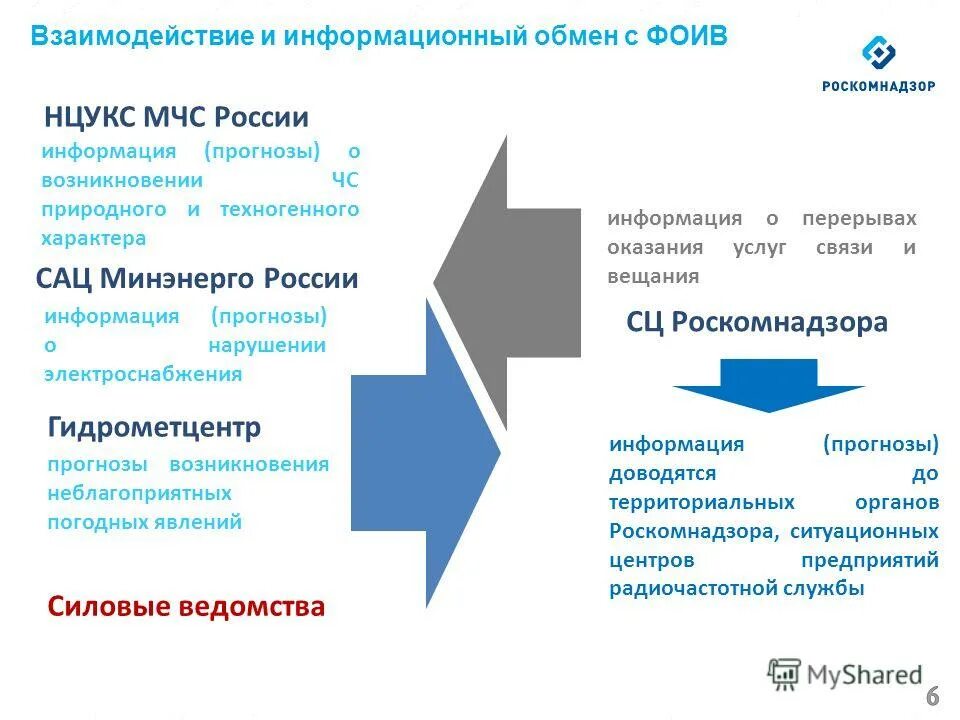 Взаимодействие и информационный обмен с ФОИВ

РОСКОМНАДЗОР

НЦУКС МЧС России
информация (прогнозы) о возникновении ЧС природного и техногенного характера

САЦ Минэнерго России
информация (прогнозы) о нарушении электроснабжения

Гидрометцентр
прогнозы возникновения неблагоприятных погодных явлений

Силовые ведомства

информация о перерывах оказания услуг связи и вещания

СЦ Роскомнадзора

информация (прогнозы) доводятся до территориальных органов Роскомнадзора, ситуационных центров предприятий радиочастотной службы

MyShared

6